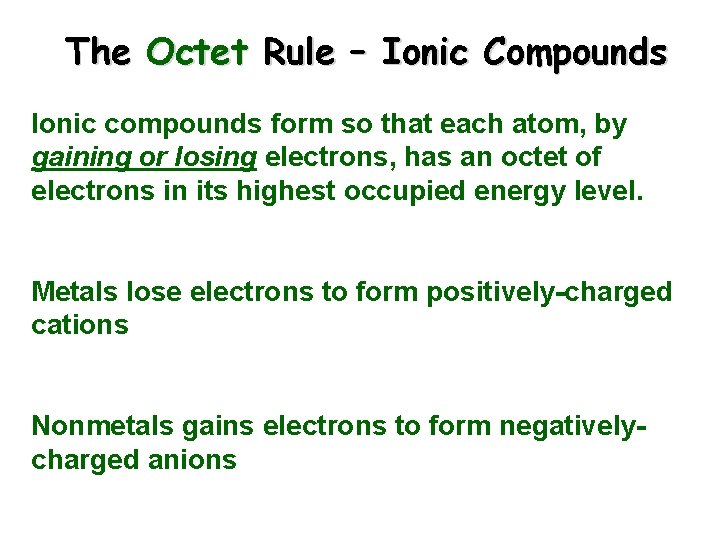 The Octet Rule – Ionic Compounds

Ionic compounds form so that each atom, by gaining or losing electrons, has an octet of electrons in its highest occupied energy level.

Metals lose electrons to form positively-charged cations

Nonmetals gains electrons to form negatively-charged anions